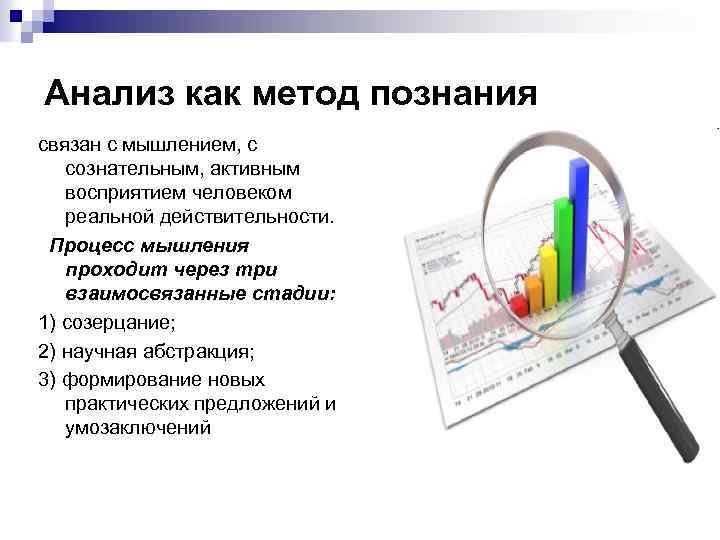 Анализ как метод познания

связан с мышлением, с сознательным, активным восприятием человеком реальной действительности.

Процесс мышления проходит через три взаимосвязанные стадии:

1) созерцание;

2) научная абстракция;

3) формирование новых практических предложений и умозаключений